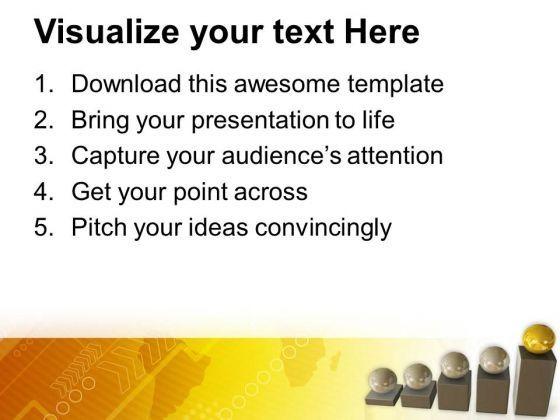 Visualize your text Here

1. Download this awesome template
2. Bring your presentation to life
3. Capture your audience's attention
4. Get your point across
5. Pitch your ideas convincingly